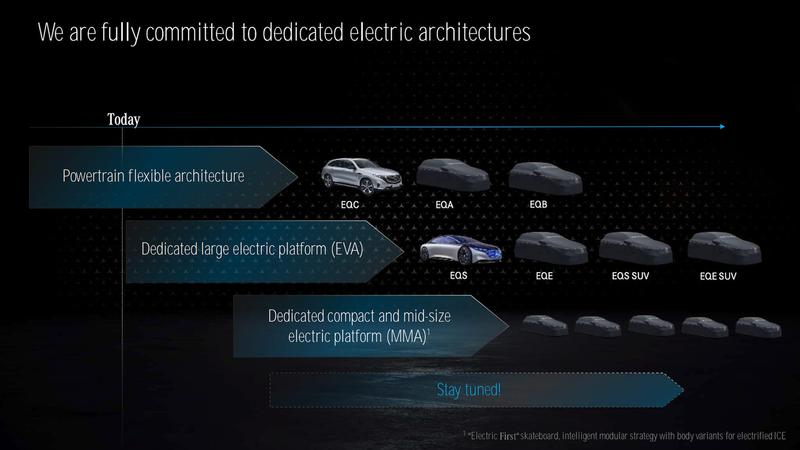 We are fully committed to dedicated electric architectures

Today

Powertrain flexible architecture

EQC EQA EQB

Dedicated large electric platform (EVA)

EQS EQE EQS SUV EQE SUV

Dedicated compact and mid-size electric platform (MMA)$^1$

Stay tuned!

$^1$ "Electric First" skateboard, intelligent modular strategy with body variants for electrified ICE